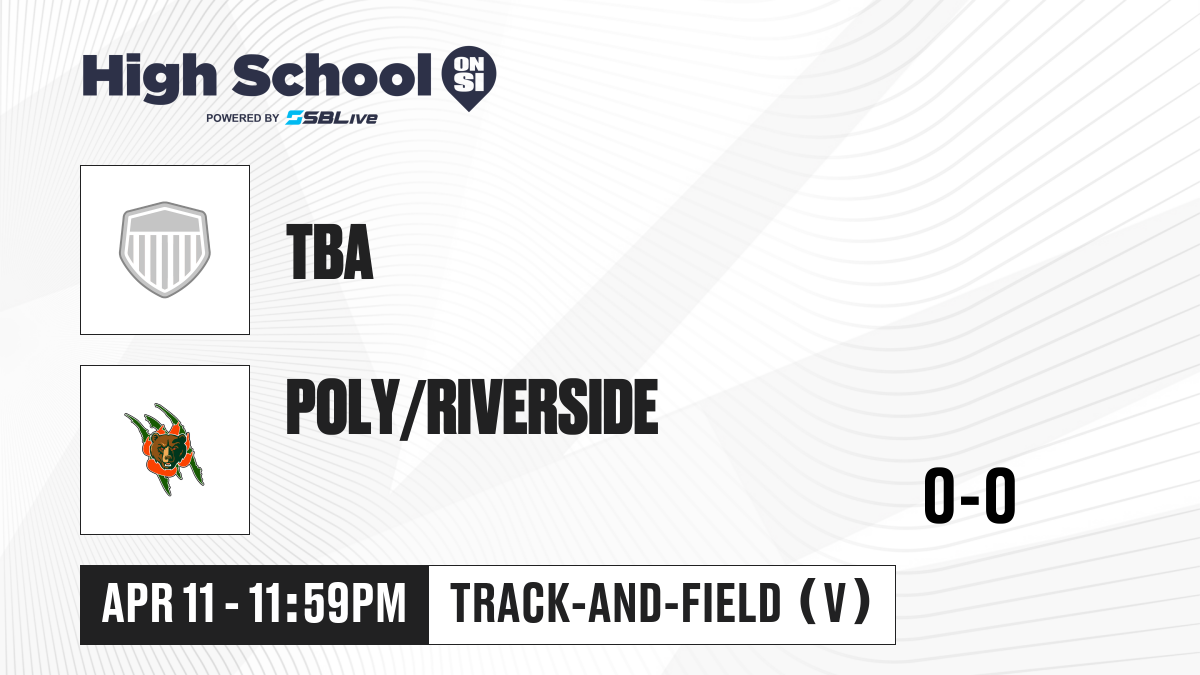 High School ON SI
POWERED BY SBLive

TBA

POLY/RIVERSIDE

0-0

APR 11 - 11:59PM

TRACK-AND-FIELD (V)